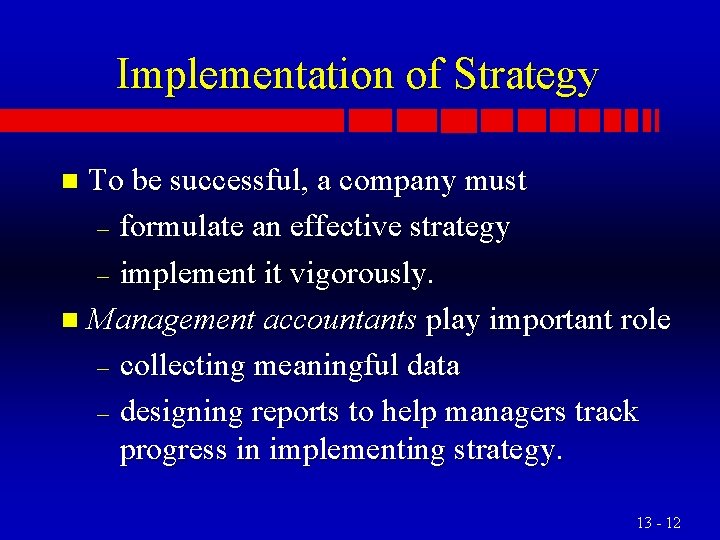 Implementation of Strategy

• To be successful, a company must
- formulate an effective strategy
- implement it vigorously.
• Management accountants play important role
- collecting meaningful data
- designing reports to help managers track progress in implementing strategy.

13 - 12